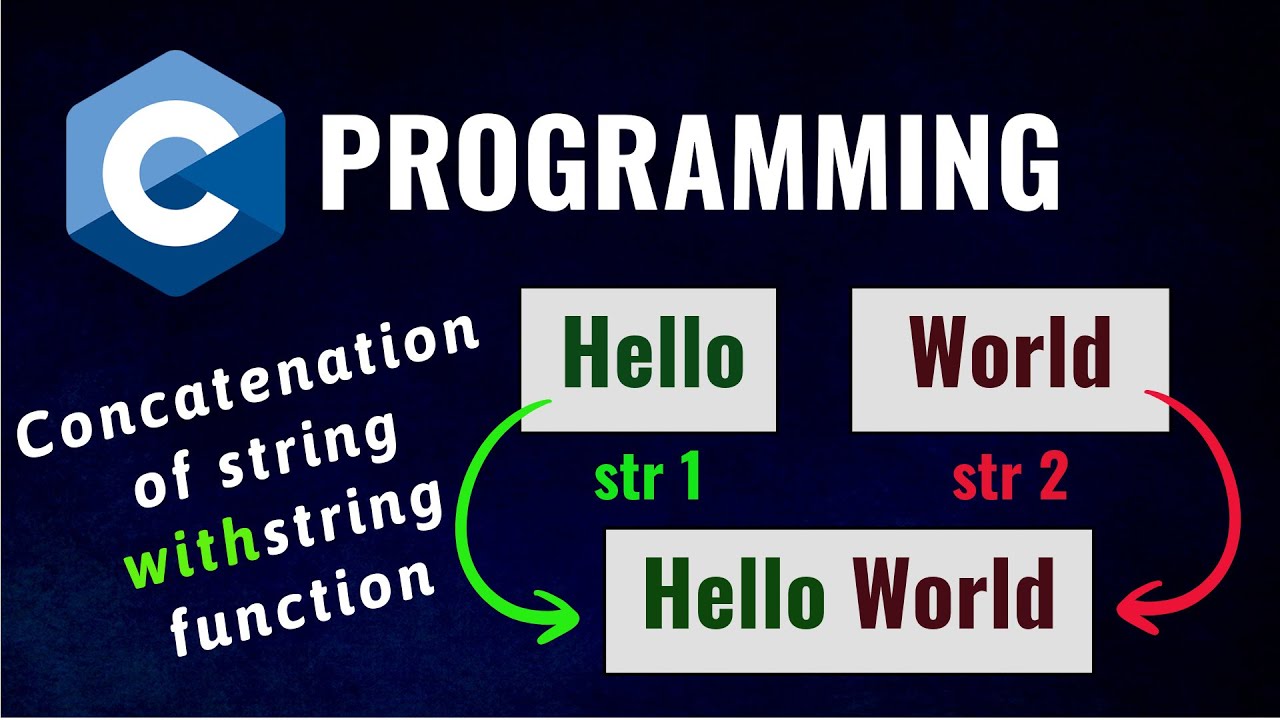 C PROGRAMMING

Concatenation of string withstring function

Hello

World

str 1

str 2

Hello World